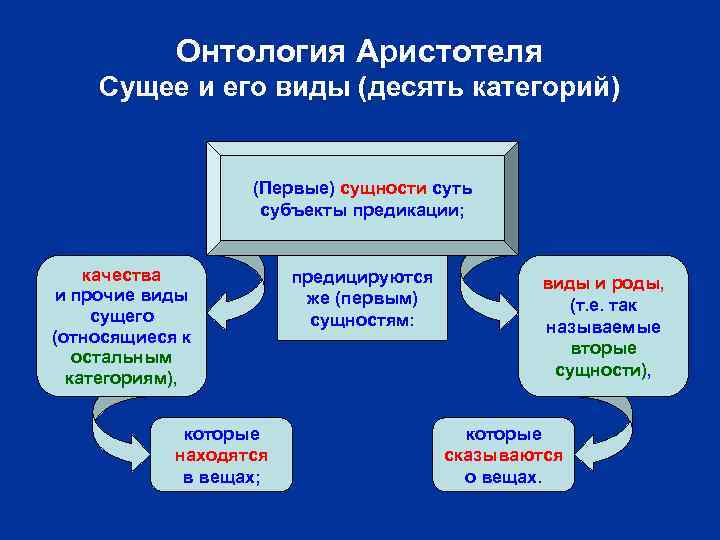 Онтология Аристотеля
Сущее и его виды (десять категорий)

(Первые) сущности суть субъекты предикации;

предицируются же (первым) сущностям:

качества и прочие виды сущего (относящиеся к остальным категориям),

которые находятся в вещах;

виды и роды, (т.е. так называемые вторые сущности),

которые сказываются о вещах.